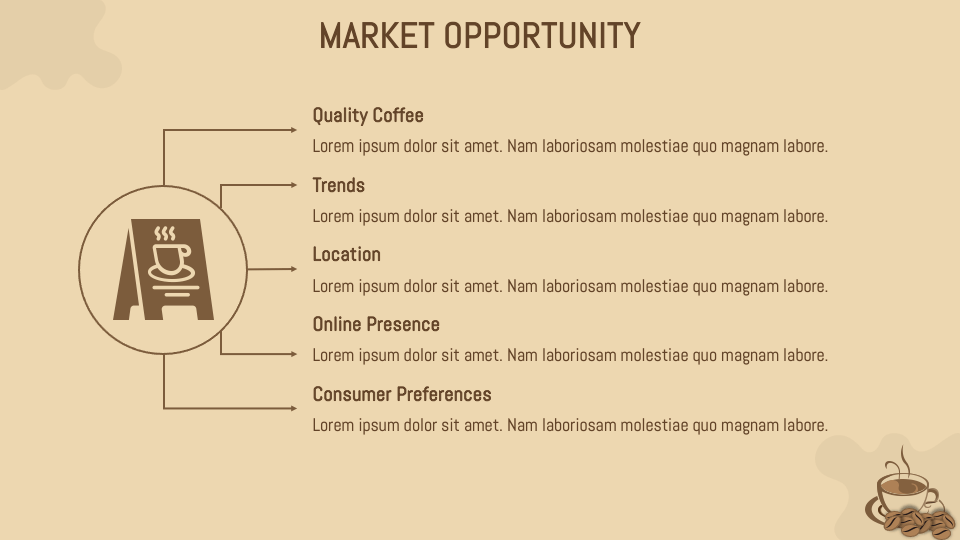 MARKET OPPORTUNITY

Quality Coffee
Lorem ipsum dolor sit amet. Nam laboriosam molestiae quo magnam labore.

Trends
Lorem ipsum dolor sit amet. Nam laboriosam molestiae quo magnam labore.

Location
Lorem ipsum dolor sit amet. Nam laboriosam molestiae quo magnam labore.

Online Presence
Lorem ipsum dolor sit amet. Nam laboriosam molestiae quo magnam labore.

Consumer Preferences
Lorem ipsum dolor sit amet. Nam laboriosam molestiae quo magnam labore.